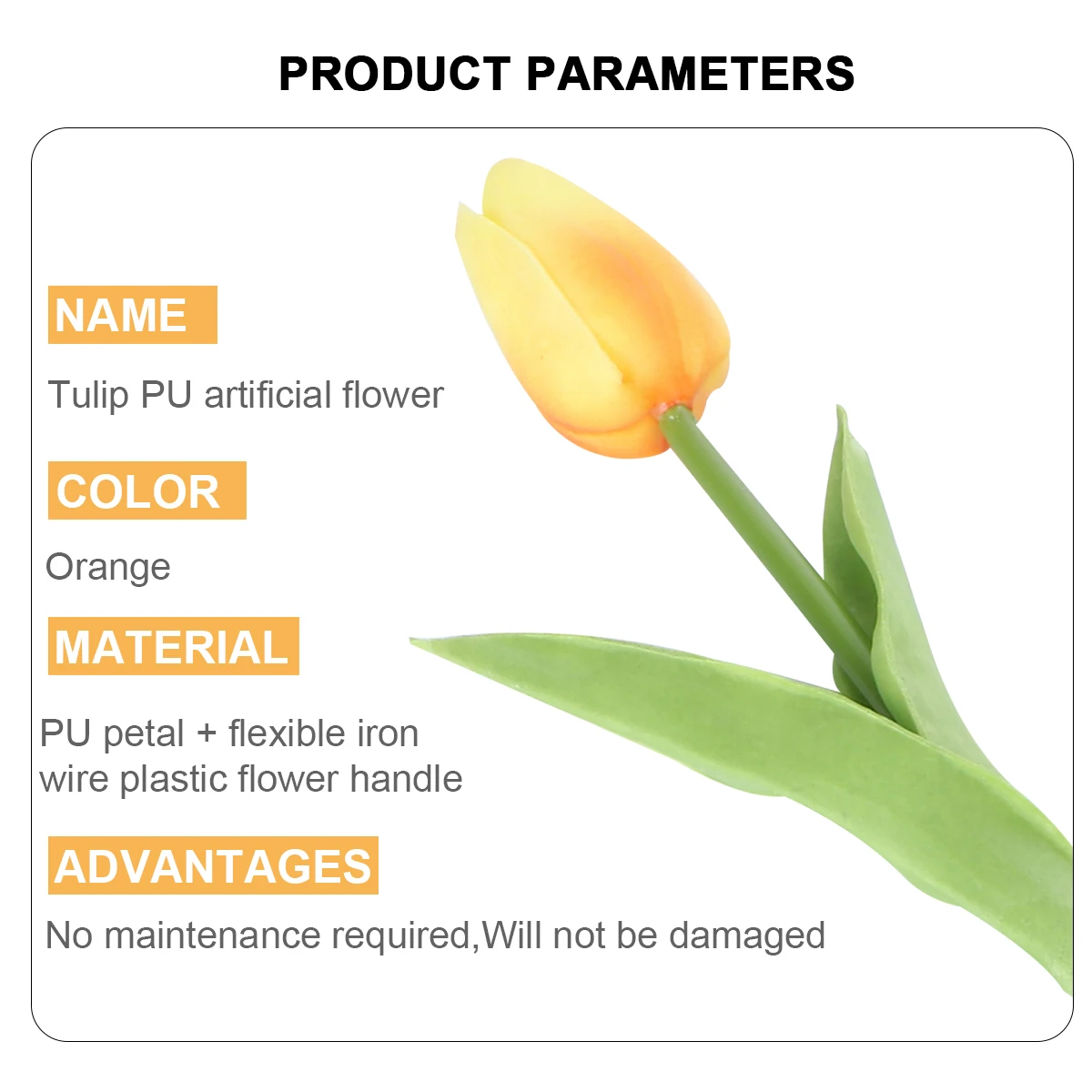 PRODUCT PARAMETERS

NAME

Tulip PU artificial flower

COLOR

Orange

MATERIAL

PU petal + flexible iron wire plastic flower handle

ADVANTAGES

No maintenance required,Will not be damaged